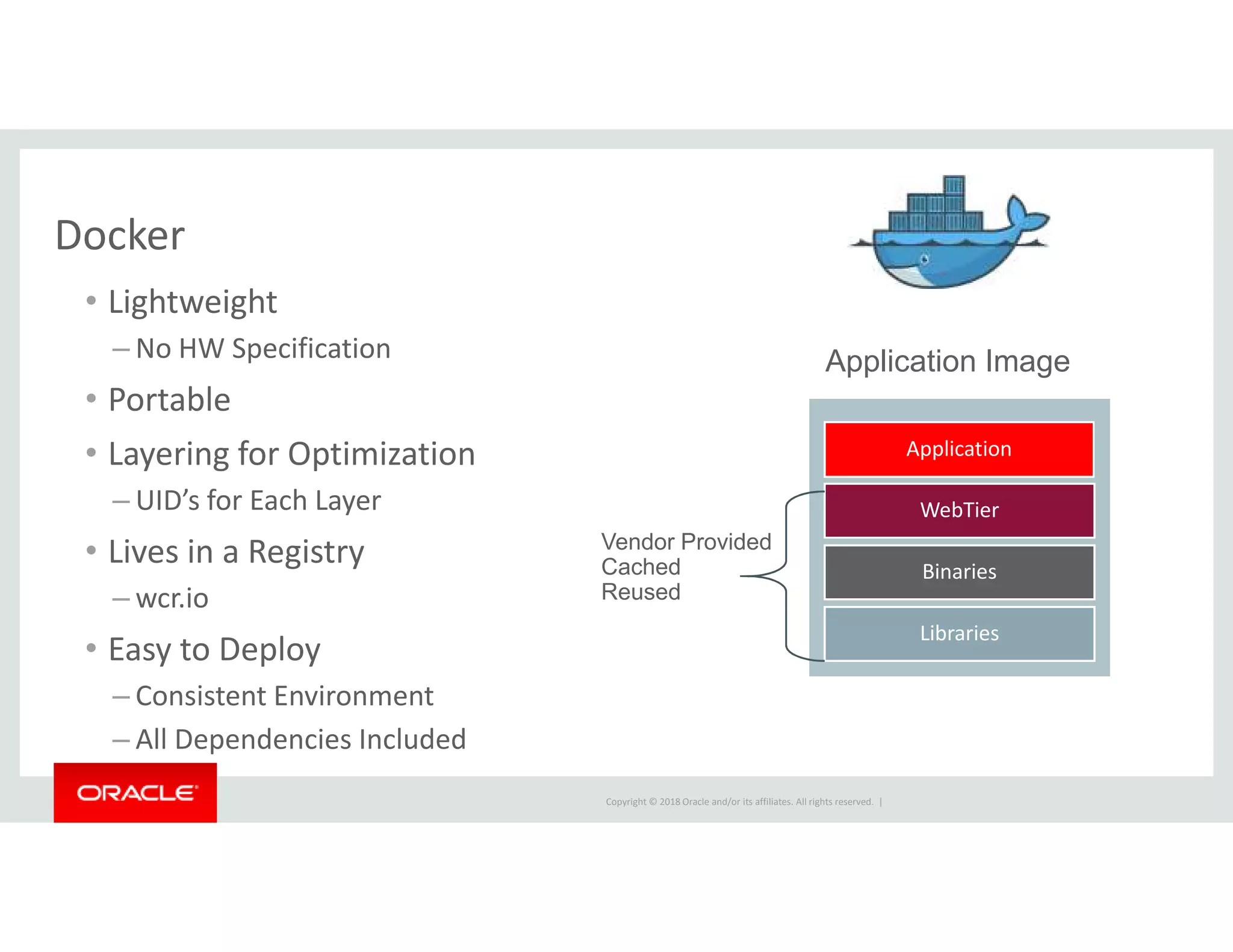 Docker

• Lightweight
– No HW Specification
• Portable
• Layering for Optimization
– UID's for Each Layer
• Lives in a Registry
– wcr.io
• Easy to Deploy
– Consistent Environment
– All Dependencies Included

Application Image

Application
WebTier
Binaries
Libraries

Vendor Provided
Cached
Reused

ORACLE

Copyright © 2018 Oracle and/or its affiliates. All rights reserved. |